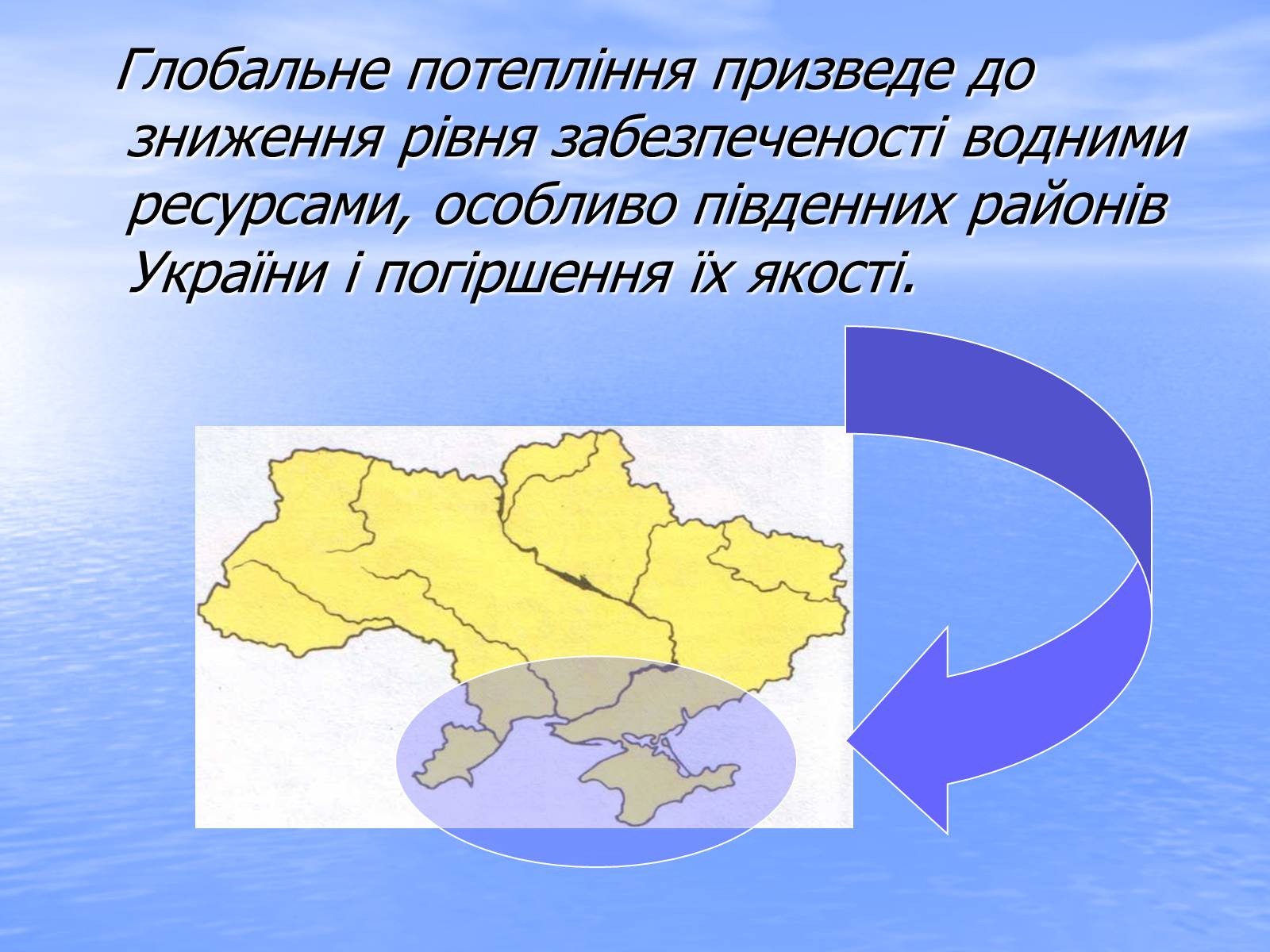 Глобальне потепління призведе до зниження рівня забезпеченості водними ресурсами, особливо південних районів України і погіршення їх якості.